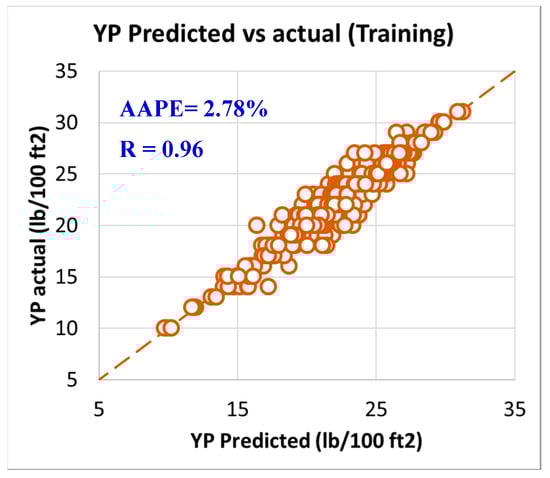 YP Predicted vs actual (Training)

AAPE= 2.78%

R = 0.96

YP actual (lb/100 ft2)

35
30
25
20
15
10
5

5
15
25
35

YP Predicted (lb/100 ft2)